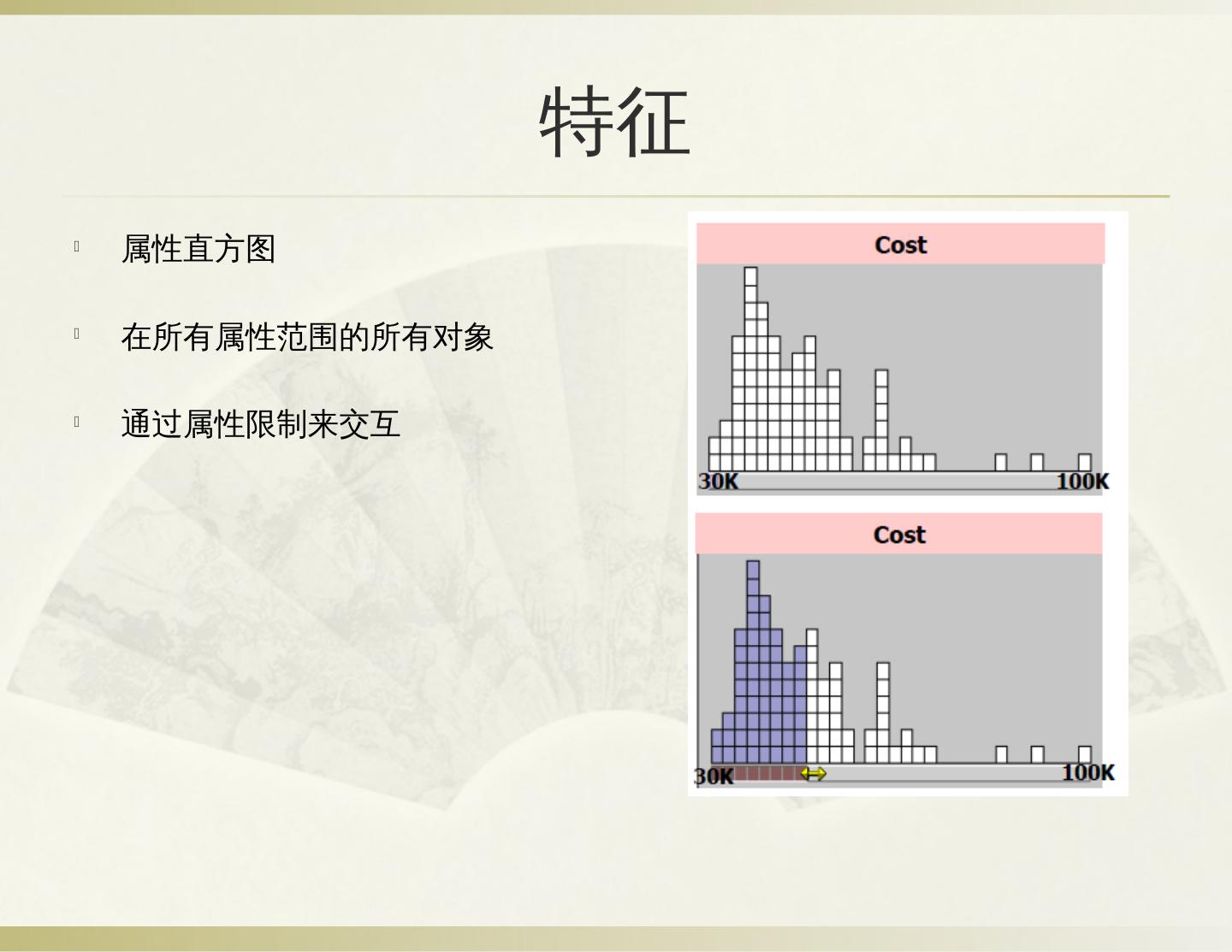 特征

属性直方图

在所有属性范围的所有对象

通过属性限制来交互

Cost

30K

100K

Cost

30K

100K